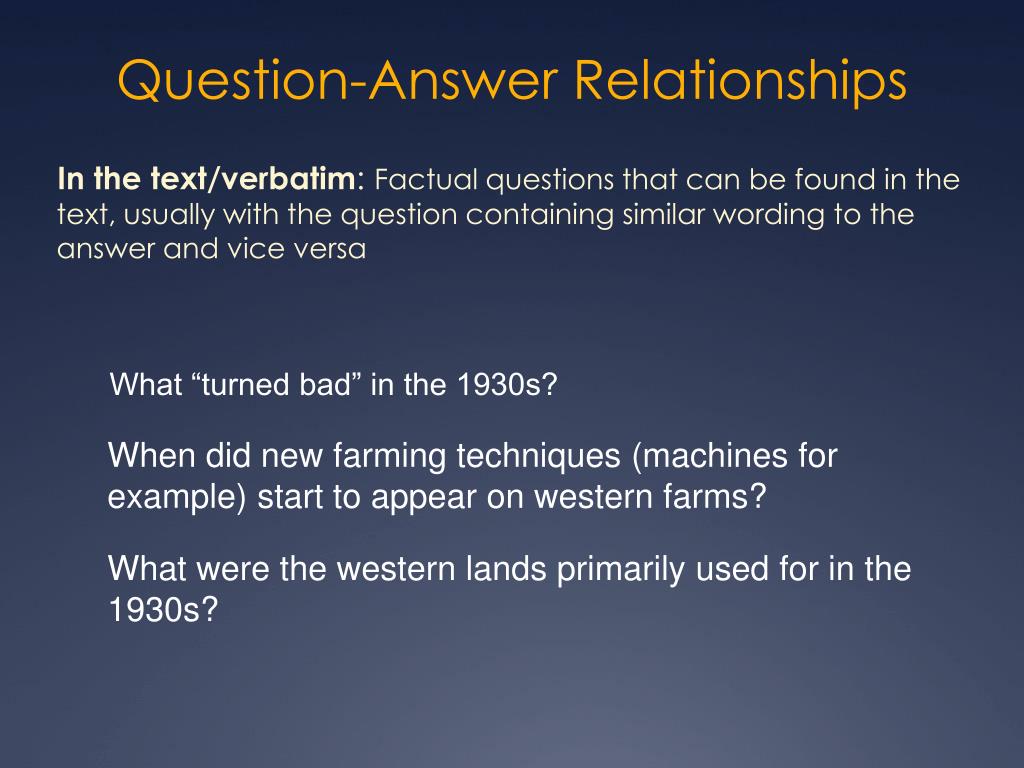 Question-Answer Relationships

In the text/verbatim: Factual questions that can be found in the text, usually with the question containing similar wording to the answer and vice versa

What “turned bad” in the 1930s?

When did new farming techniques (machines for example) start to appear on western farms?

What were the western lands primarily used for in the 1930s?